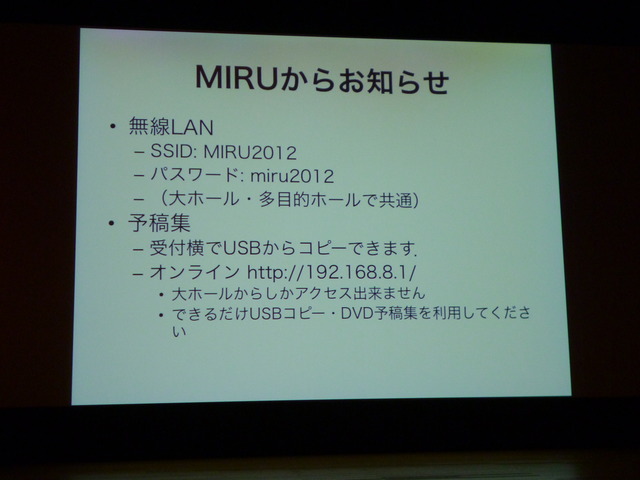 MIRUからお知らせ

• 無線LAN
– SSID: MIRU2012
– パスワード: miru2012
– （大ホール・多目的ホールで共通）
• 予稿集
– 受付横でUSBからコピーできます.
– オンライン http://192.168.8.1/
• 大ホールからしかアクセス出来ません
• できるだけUSBコピー・DVD予稿集を利用してください